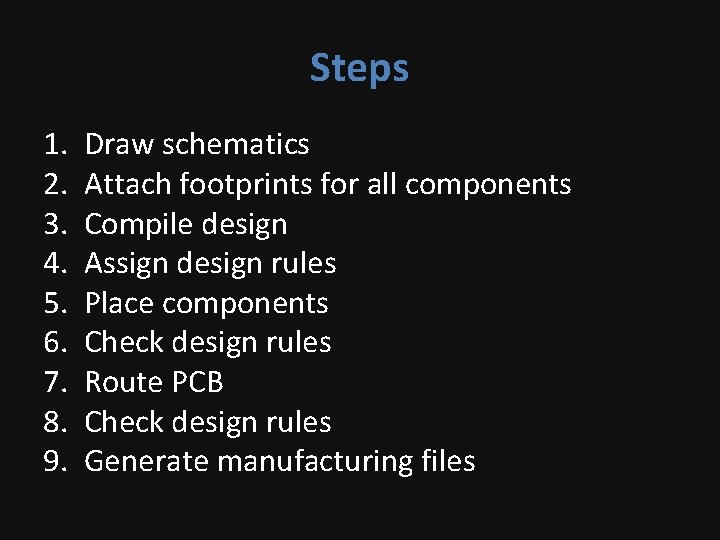 Steps

1. Draw schematics
2. Attach footprints for all components
3. Compile design
4. Assign design rules
5. Place components
6. Check design rules
7. Route PCB
8. Check design rules
9. Generate manufacturing files